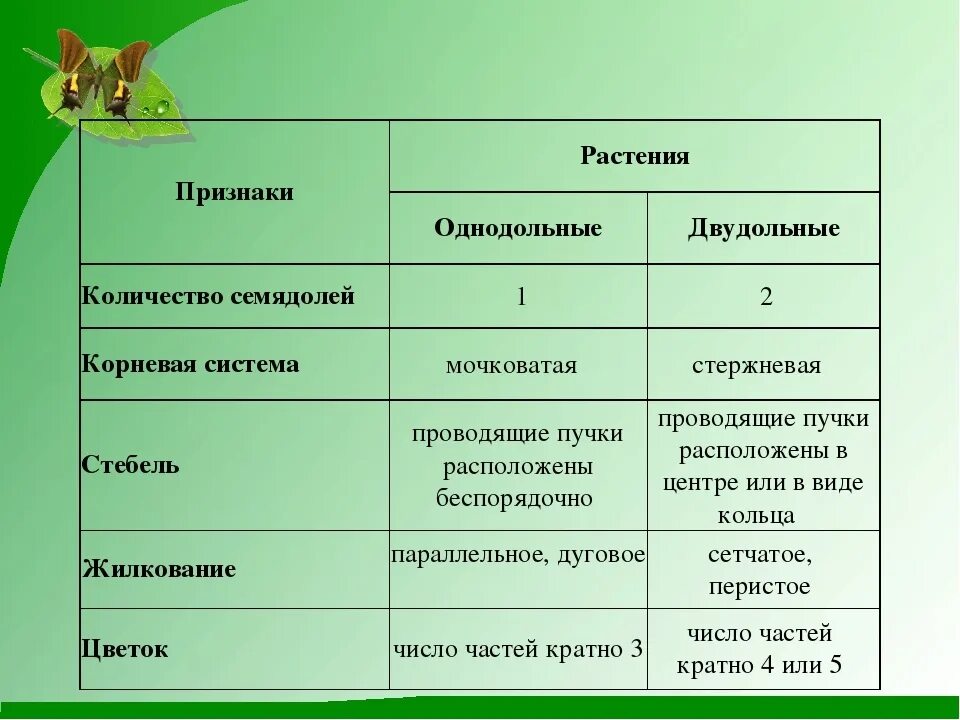 | Признаки | Растения | |
|---|---|---|
| | Однодольные | Двудольные |
| Количество семядолей | 1 | 2 |
| Корневая система | мочковатая | стержневая |
| Стебель | проводящие пучки расположены беспорядочно | проводящие пучки расположены в центре или в виде кольца |
| Жилкование | параллельное, дуговое | сетчатое, перистое |
| Цветок | число частей кратно 3 | число частей кратно 4 или 5 |